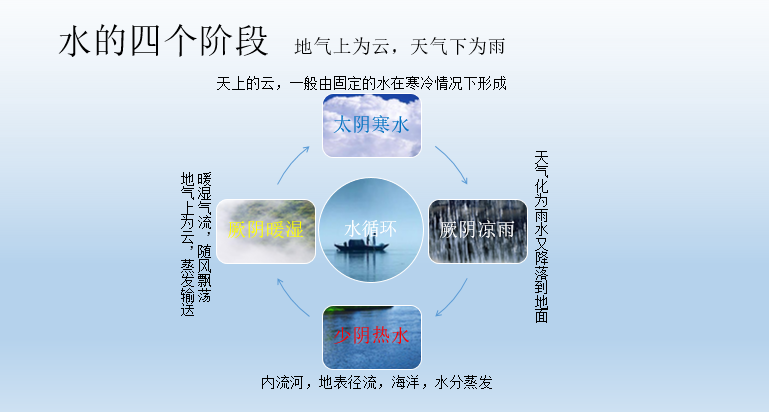 水的四个阶段 地气上为云，天气下为雨

天上的云，一般由固定的水在寒冷情况下形成

太阴寒水

天气化为雨水又降落到地面

厥阴凉雨

水循环

厥阴暖湿

暖湿气流，随风飘荡

地气上为云，蒸发输送

少阴热水

内流河，地表径流，海洋，水分蒸发